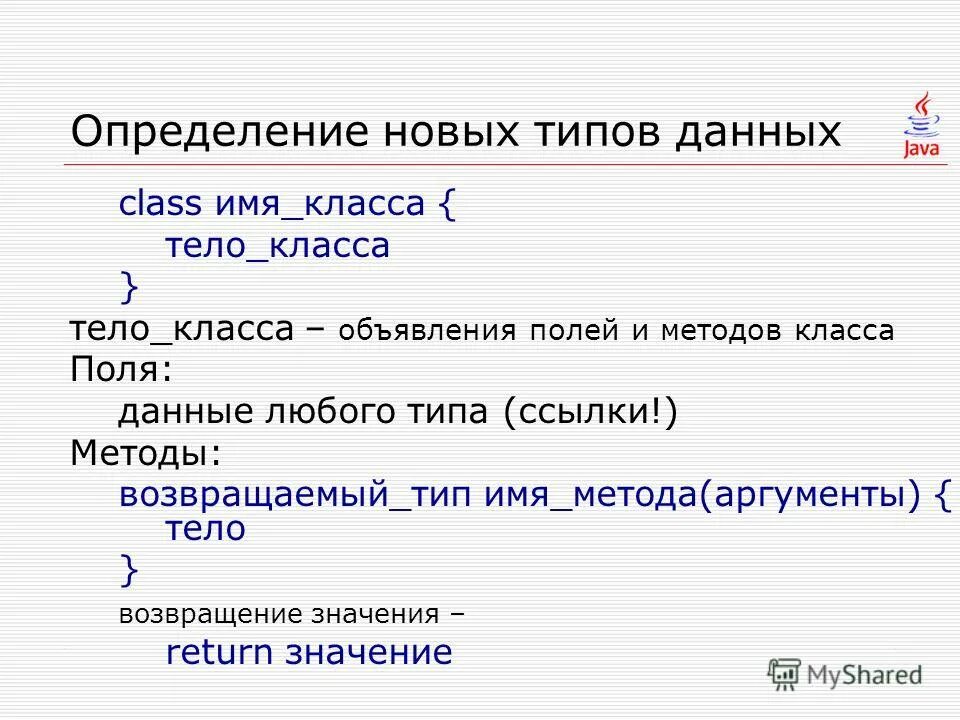 Определение новых типов данных

Java

class имя_класса {
тело_класса
}

тело_класса – объявления полей и методов класса

Поля:

данные любого типа (ссылки!)

Методы:

возвращаемый_тип имя_метода(аргументы) {
тело
}

возвращение значения –
return значение

MyShared